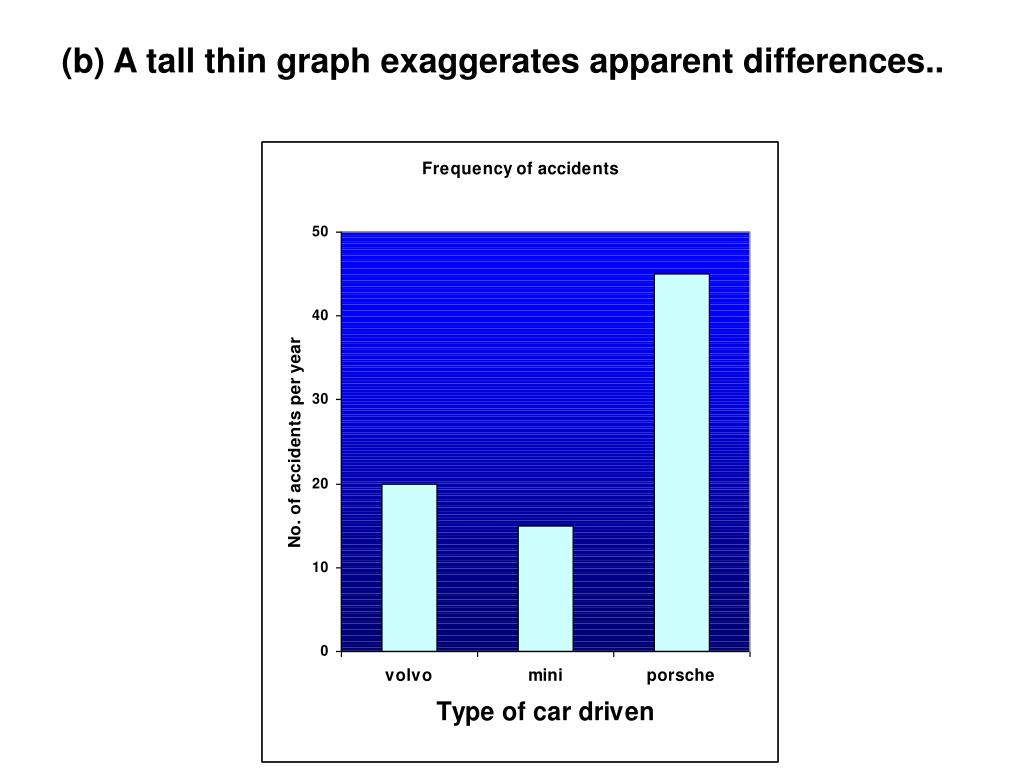 (b) A tall thin graph exaggerates apparent differences..

Frequency of accidents

No. of accidents per year

50
40
30
20
10
0

volvo
mini
porsche

Type of car driven